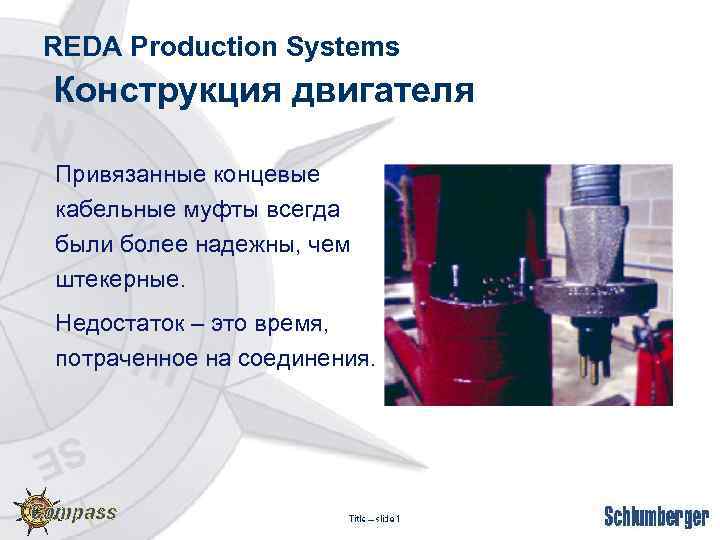 REDA Production Systems

Конструкция двигателя

Привязанные концевые кабельные муфты всегда были более надежны, чем штекерные.

Недостаток – это время, потраченное на соединения.

N

SE

Compass

Title – slide 1

Schlumberger